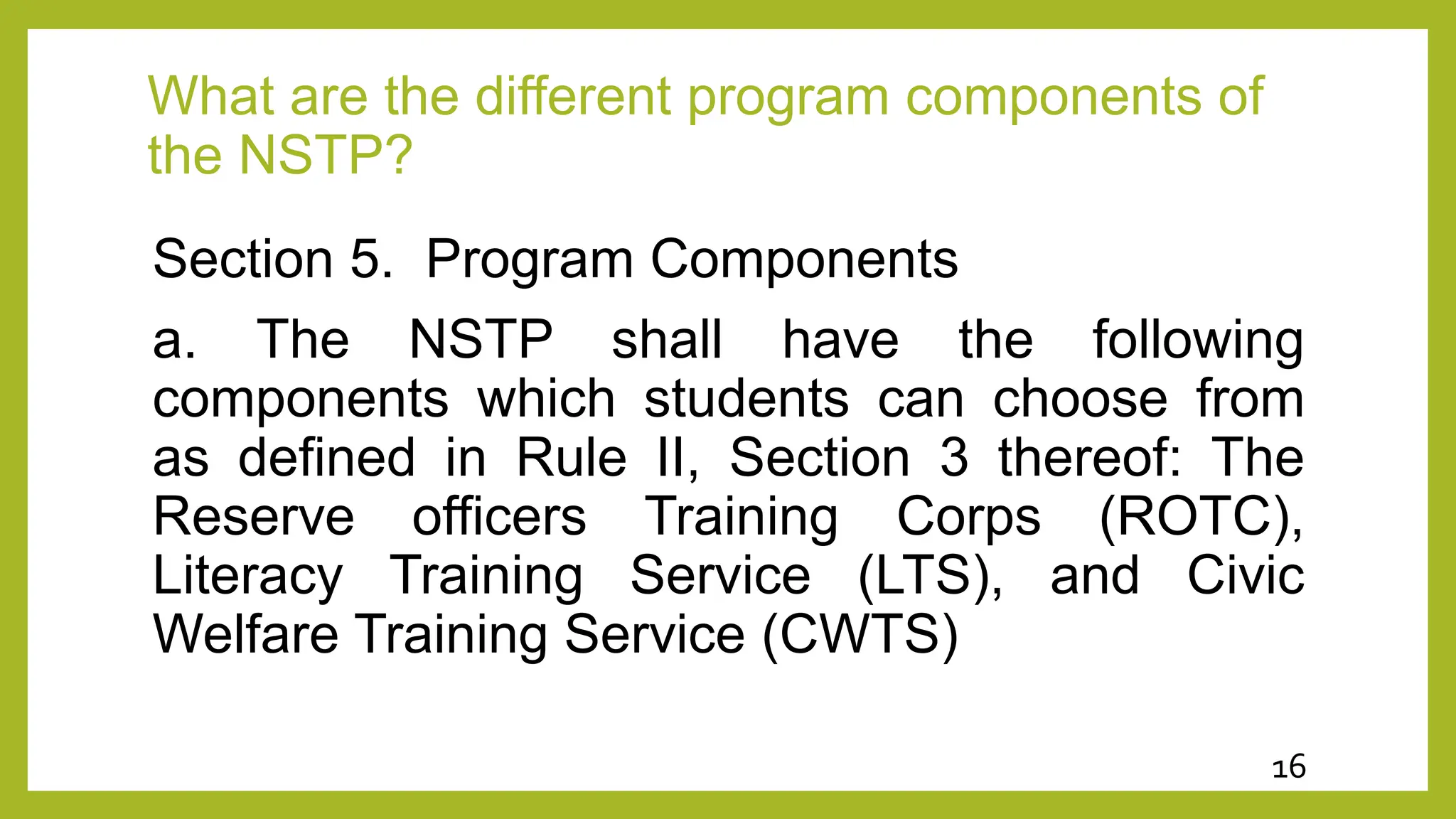 What are the different program components of the NSTP?

Section 5. Program Components

a. The NSTP shall have the following components which students can choose from as defined in Rule II, Section 3 thereof: The Reserve officers Training Corps (ROTC), Literacy Training Service (LTS), and Civic Welfare Training Service (CWTS)

16